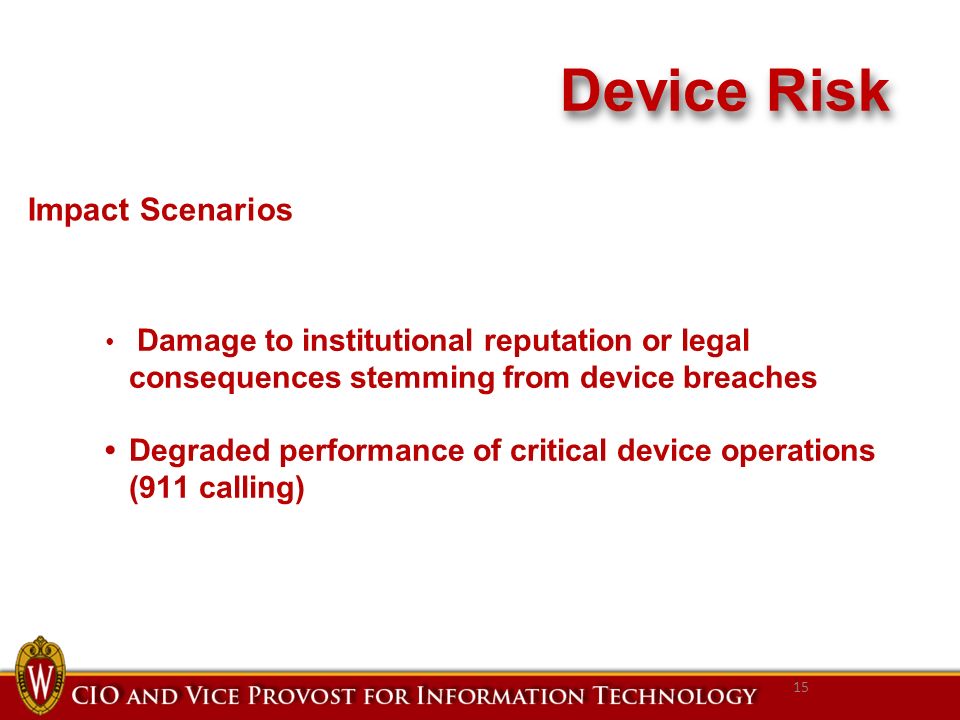 Device Risk

Impact Scenarios

• Damage to institutional reputation or legal consequences stemming from device breaches

• Degraded performance of critical device operations (911 calling)

W

CIO AND VICE PROVOST FOR INFORMATION TECHNOLOGY

15